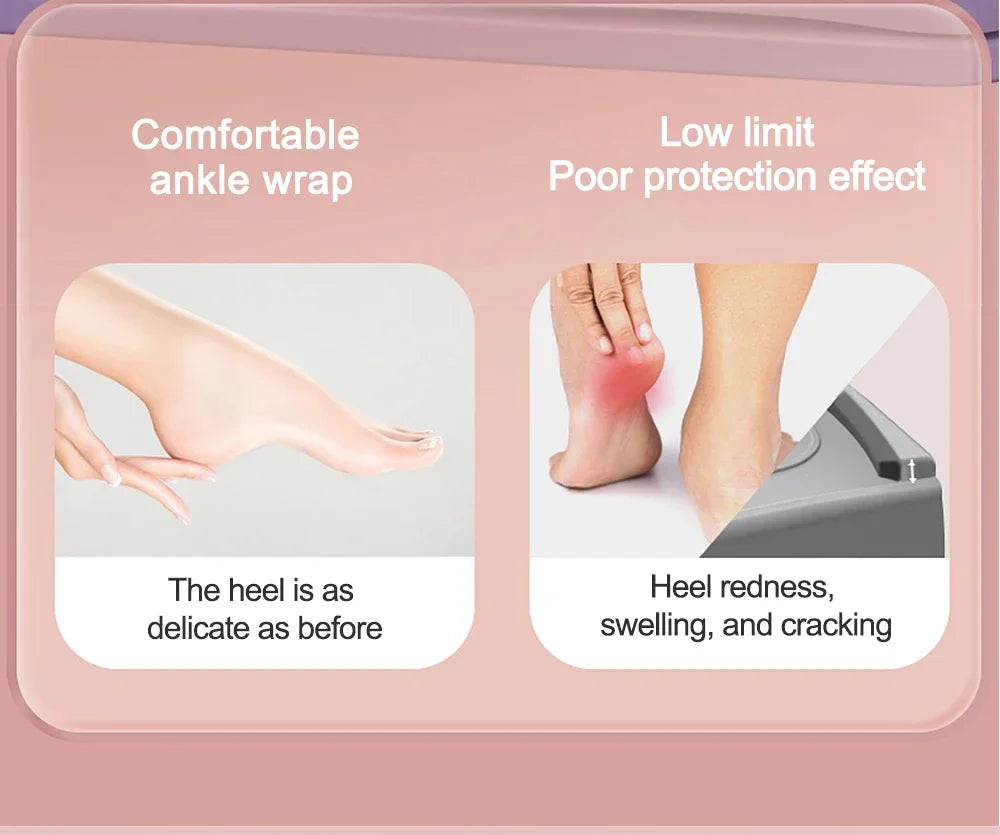 Comfortable
ankle wrap

The heel is as
delicate as before

Low limit
Poor protection effect

Heel redness,
swelling, and cracking